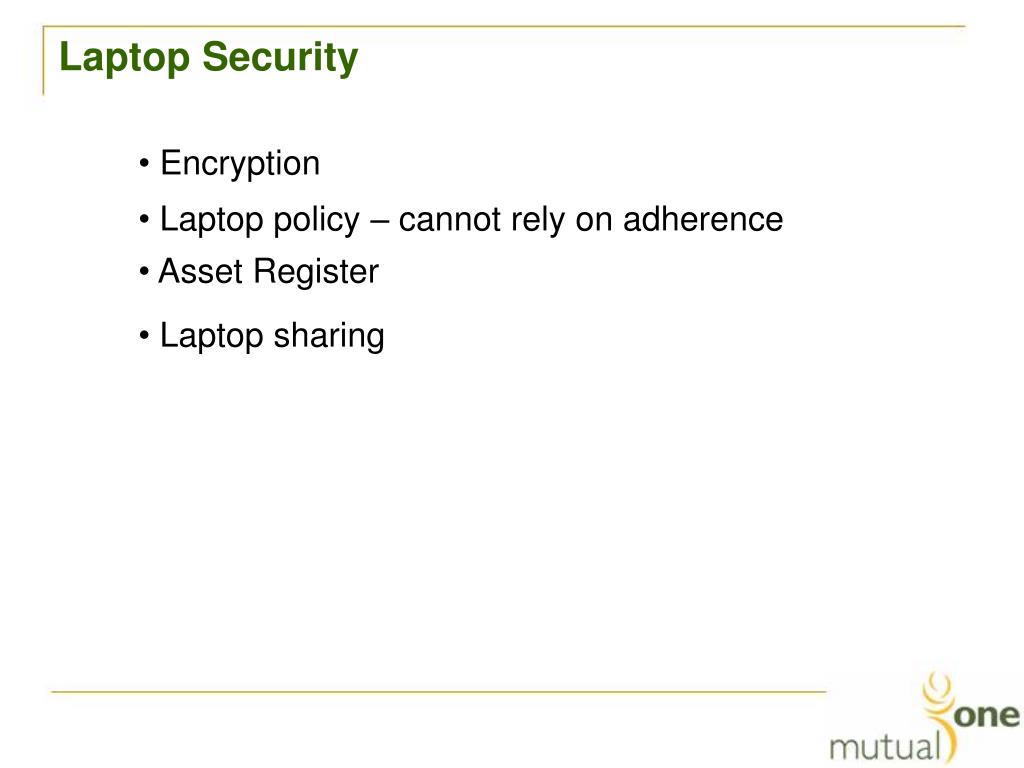 Laptop Security

• Encryption
• Laptop policy – cannot rely on adherence
• Asset Register
• Laptop sharing

one
mutual